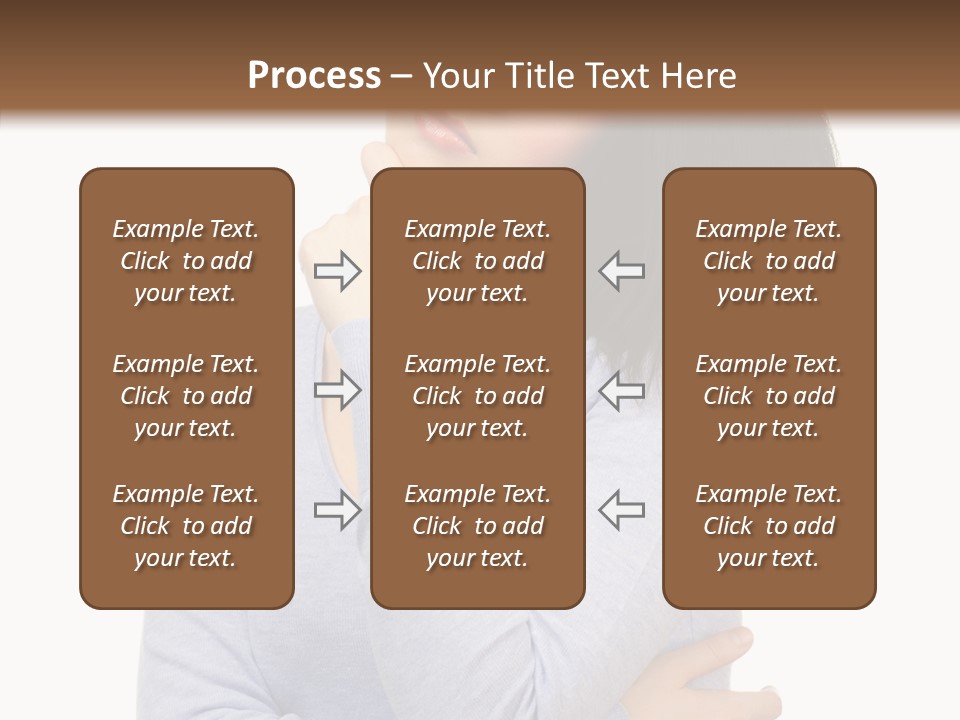 Process – Your Title Text Here

Example Text. Click to add your text.

Example Text. Click to add your text.

Example Text. Click to add your text.

Example Text. Click to add your text.

Example Text. Click to add your text.

Example Text. Click to add your text.

Example Text. Click to add your text.

Example Text. Click to add your text.

Example Text. Click to add your text.